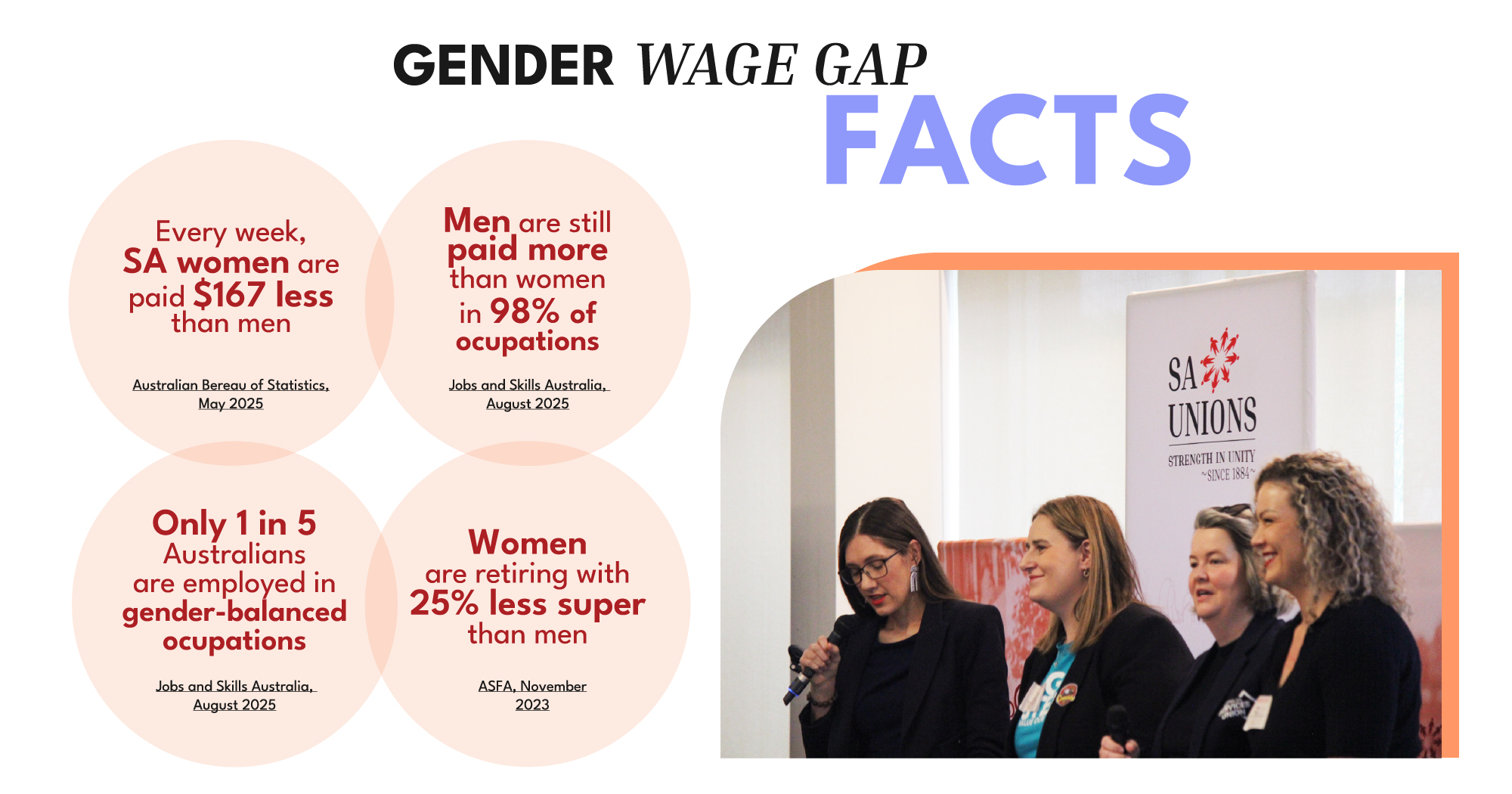 GENDER WAGE GAP FACTS

Every week, SA women are paid $167 less than men

Australian Bereau of Statistics, May 2025

Men are still paid more than women in 98% of ocupations

Jobs and Skills Australia, August 2025

Only 1 in 5 Australians are employed in gender-balanced ocupations

Jobs and Skills Australia, August 2025

Women are retiring with 25% less super than men

ASFA, November 2023

SA UNIONS
STRENGTH IN UNITY
~SINCE 1884~